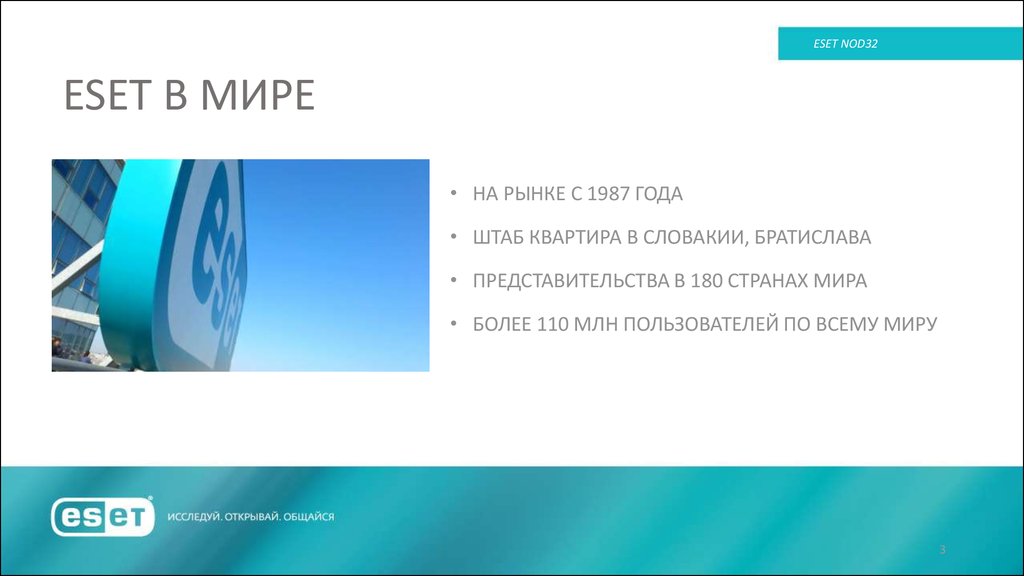 ESET NOD32

ESET В МИРЕ

eset

• НА РЫНКЕ С 1987 ГОДА

• ШТАБ КВАРТИРА В СЛОВАКИИ, БРАТИСЛАВА

• ПРЕДСТАВИТЕЛЬСТВА В 180 СТРАНАХ МИРА

• БОЛЕЕ 110 МЛН ПОЛЬЗОВАТЕЛЕЙ ПО ВСЕМУ МИРУ

eset

ИССЛЕДУЙ. ОТКРЫВАЙ. ОБЩАЙСЯ

3